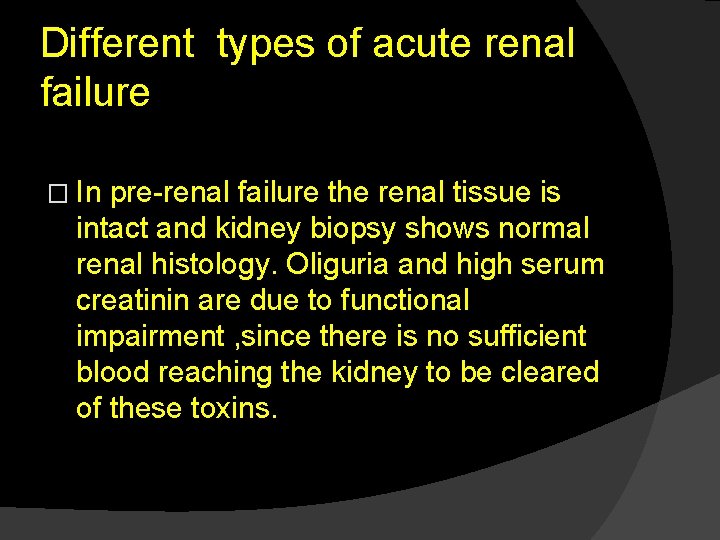 Different types of acute renal failure

□ In pre-renal failure the renal tissue is intact and kidney biopsy shows normal renal histology. Oliguria and high serum creatinin are due to functional impairment ,since there is no sufficient blood reaching the kidney to be cleared of these toxins.